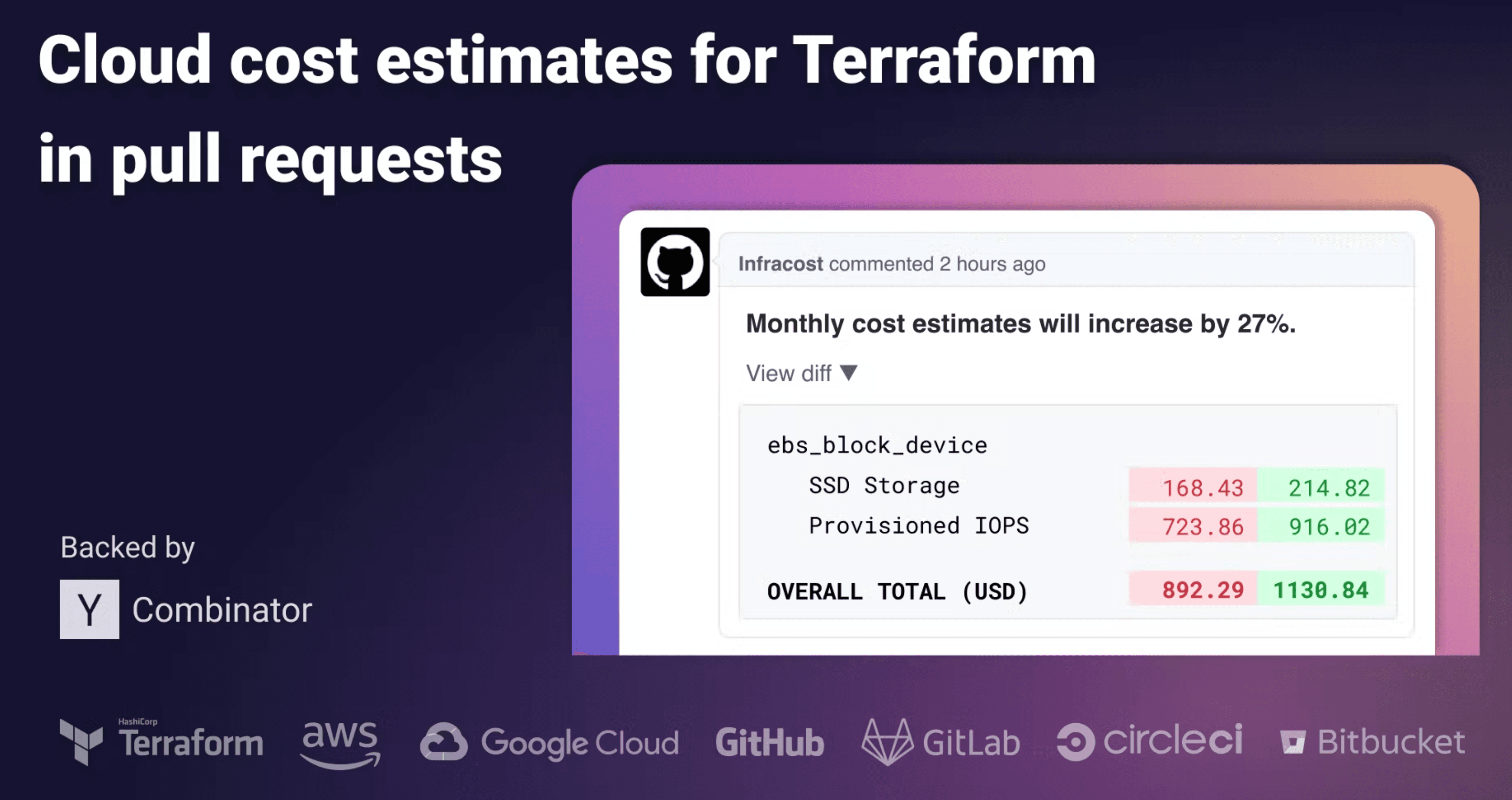 Cloud cost estimates for Terraform in pull requests

Infracost commented 2 hours ago

Monthly cost estimates will increase by 27%.

View diff ▼

ebs_block_device

| | | |
|---|---|---|
| SSD Storage | 168.43 | 214.82 |
| Provisioned IOPS | 723.86 | 916.02 |
| OVERALL TOTAL (USD) | 892.29 | 1130.84 |

Backed by

Y Combinator

HashiCorp Terraform aws Google Cloud GitHub GitLab circleci Bitbucket